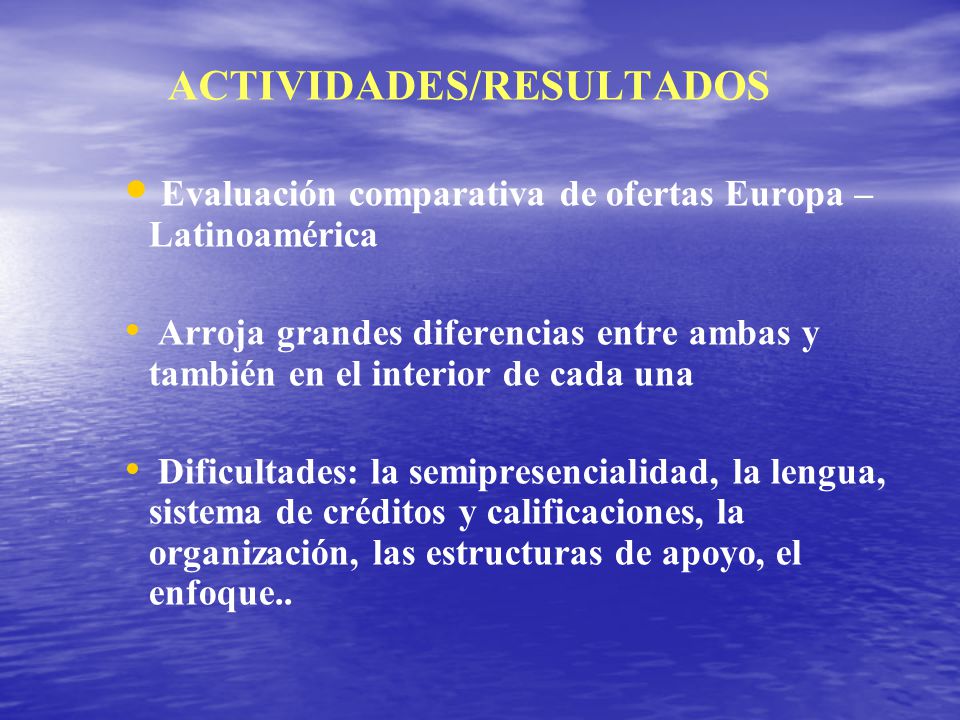 ACTIVIDADES/RESULTADOS

• Evaluación comparativa de ofertas Europa – Latinoamérica

• Arroja grandes diferencias entre ambas y también en el interior de cada una

• Dificultades: la semipresencialidad, la lengua, sistema de créditos y calificaciones, la organización, las estructuras de apoyo, el enfoque..